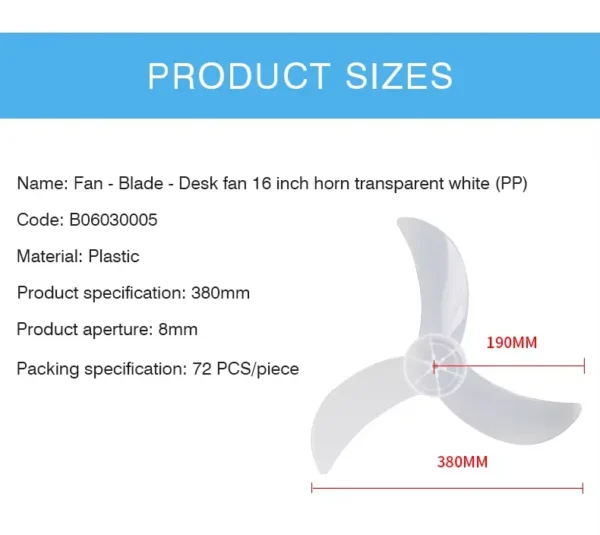 PRODUCT SIZES

Name: Fan - Blade - Desk fan 16 inch horn transparent white (PP)

Code: B06030005

Material: Plastic

Product specification: 380mm

Product aperture: 8mm

Packing specification: 72 PCS/piece

190MM

380MM